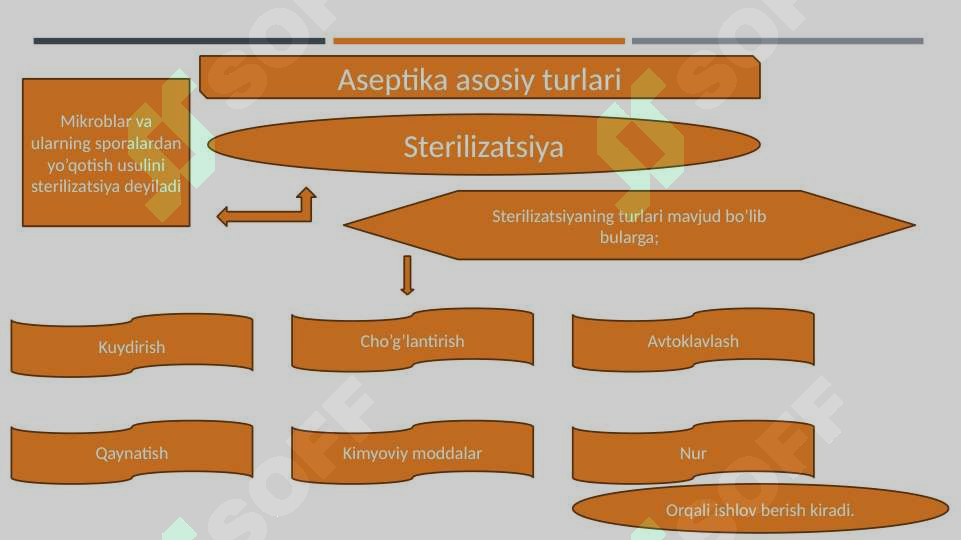 Aseptika asosiy turlari

Mikroblar va ularning sporalardan yo'qotish usulini sterilizatsiya deyiladi

Sterilizatsiya

Sterilizatsiyaning turlari mavjud bo'lib bularga;

Kuydirish

Cho'g'lantirish

Avtoklavlash

Qaynatish

Kimyoviy moddalar

Nur

Orqali ishlov berish kiradi.

SOFF